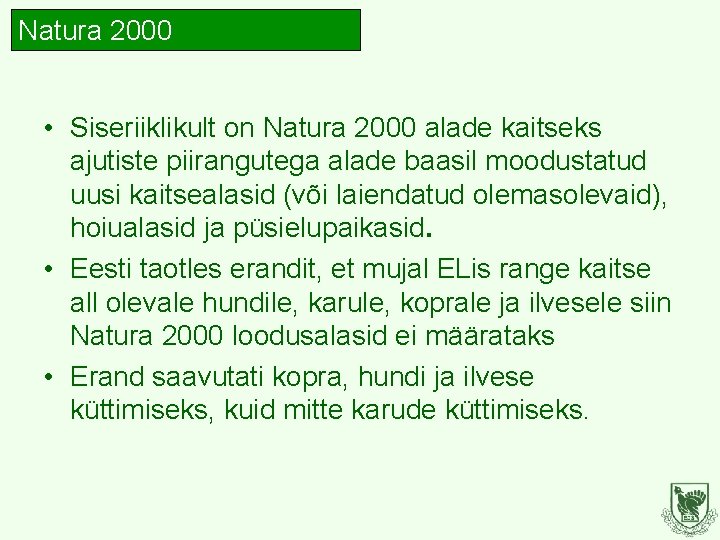 Natura 2000

• Siseriiklikult on Natura 2000 alade kaitseks ajutiste piirangutega alade baasil moodustatud uusi kaitsealasid (või laiendatud olemasolevaid), hoiualasid ja püsielupaikasid.

• Eesti taotles erandit, et mujal ELis range kaitse all olevale hundile, karule, koprale ja ilvesele siin Natura 2000 loodusalasid ei määrataks

• Erand saavutati kopra, hundi ja ilvese küttimiseks, kuid mitte karude küttimiseks.